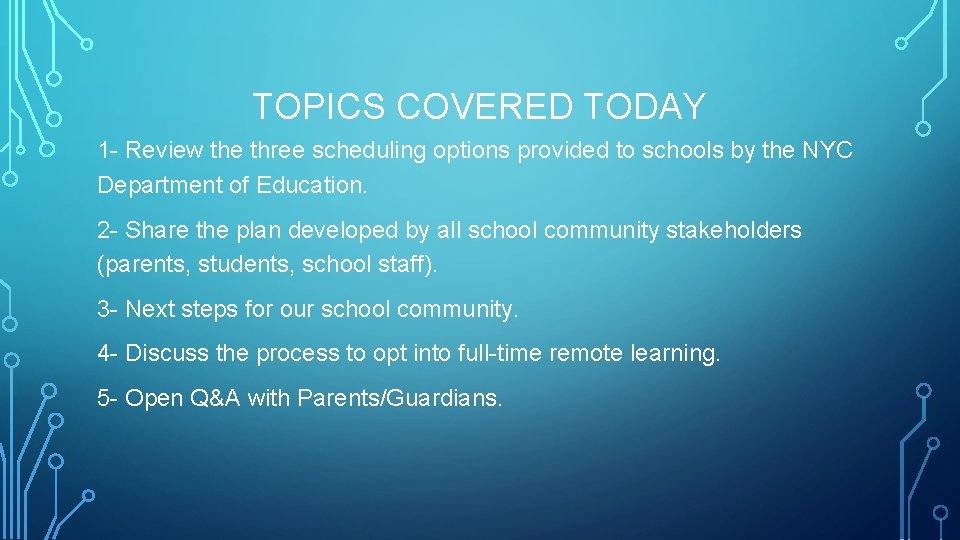 TOPICS COVERED TODAY

1- Review the three scheduling options provided to schools by the NYC Department of Education.

2- Share the plan developed by all school community stakeholders (parents, students, school staff).

3- Next steps for our school community.

4- Discuss the process to opt into full-time remote learning.

5- Open Q&A with Parents/Guardians.